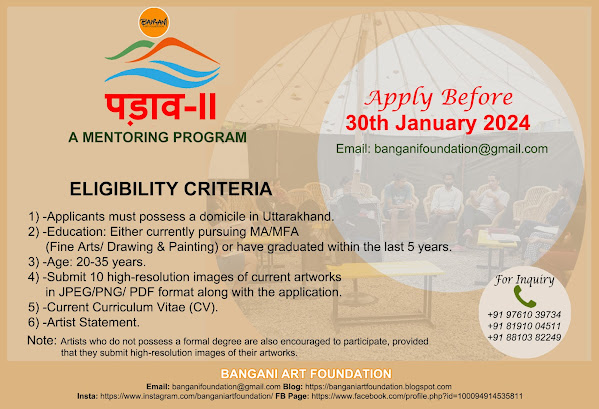 BANGANI

पड़ाव-II
A MENTORING PROGRAM

Apply Before
30th January 2024

Email: banganifoundation@gmail.com

ELIGIBILITY CRITERIA

1) -Applicants must possess a domicile in Uttarakhand.
2) -Education: Either currently pursuing MA/MFA (Fine Arts/ Drawing & Painting) or have graduated within the last 5 years.
3) -Age: 20-35 years.
4) -Submit 10 high-resolution images of current artworks in JPEG/PNG/ PDF format along with the application.
5) -Current Curriculum Vitae (CV).
6) -Artist Statement.

Note: Artists who do not possess a formal degree are also encouraged to participate, provided that they submit high-resolution images of their artworks.

For Inquiry
+91 97610 39734
+91 81910 04511
+91 88103 82249

BANGANI ART FOUNDATION
Email: banganifoundation@gmail.com Blog: https://banganiartfoundation.blogspot.com
Insta: https://www.instagram.com/banganiartfoundation/ FB Page: https://www.facebook.com/profile.php?id=100094914535811